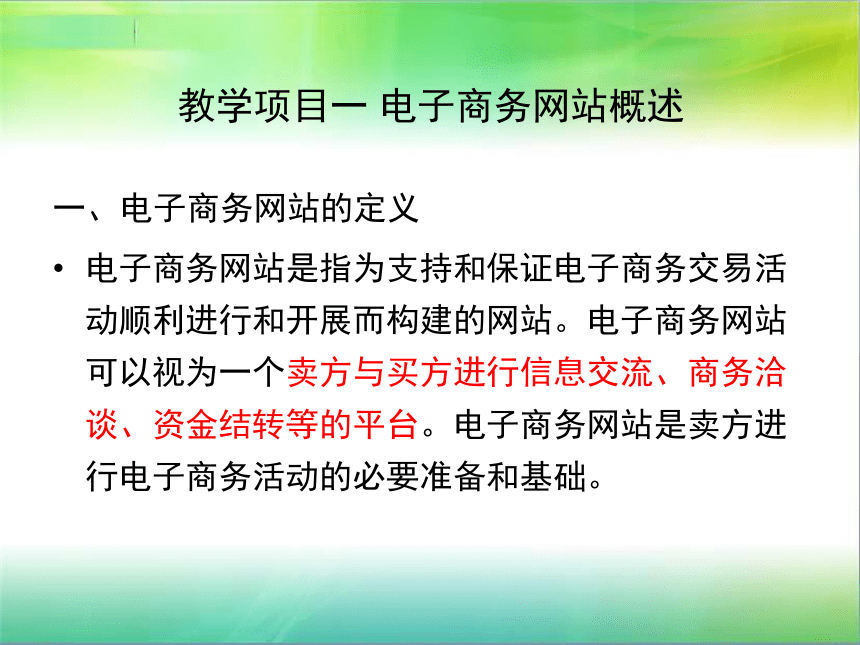 教学项目一 电子商务网站概述

一、电子商务网站的定义

• 电子商务网站是指为支持和保证电子商务交易活动顺利进行和开展而构建的网站。电子商务网站可以视为一个卖方与买方进行信息交流、商务洽谈、资金结转等的平台。电子商务网站是卖方进行电子商务活动的必要准备和基础。